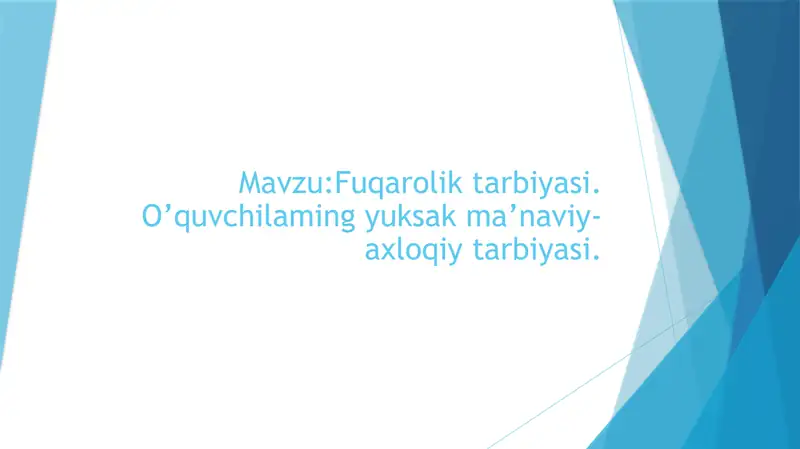 Mavzu:Fuqarolik tarbiyasi. O’quvchilaming yuksak ma’naviy-axloqiy tarbiyasi.